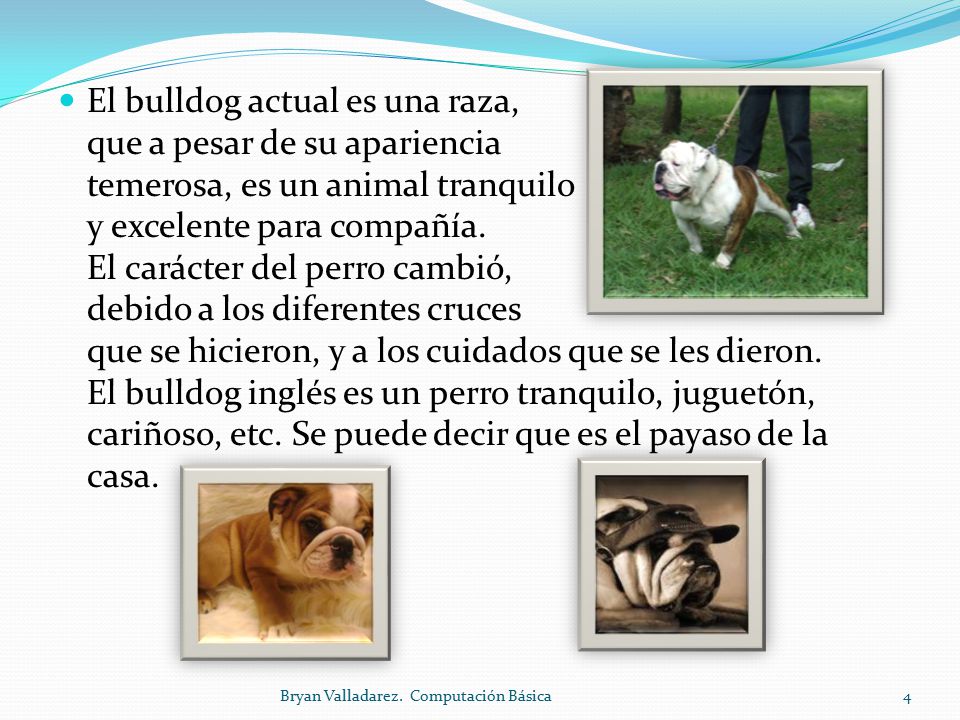 El bulldog actual es una raza, que a pesar de su apariencia temerosa, es un animal tranquilo y excelente para compañía. El carácter del perro cambió, debido a los diferentes cruces que se hicieron, y a los cuidados que se les dieron. El bulldog inglés es un perro tranquilo, juguetón, cariñoso, etc. Se puede decir que es el payaso de la casa.

Bryan Valladarez. Computación Básica

4